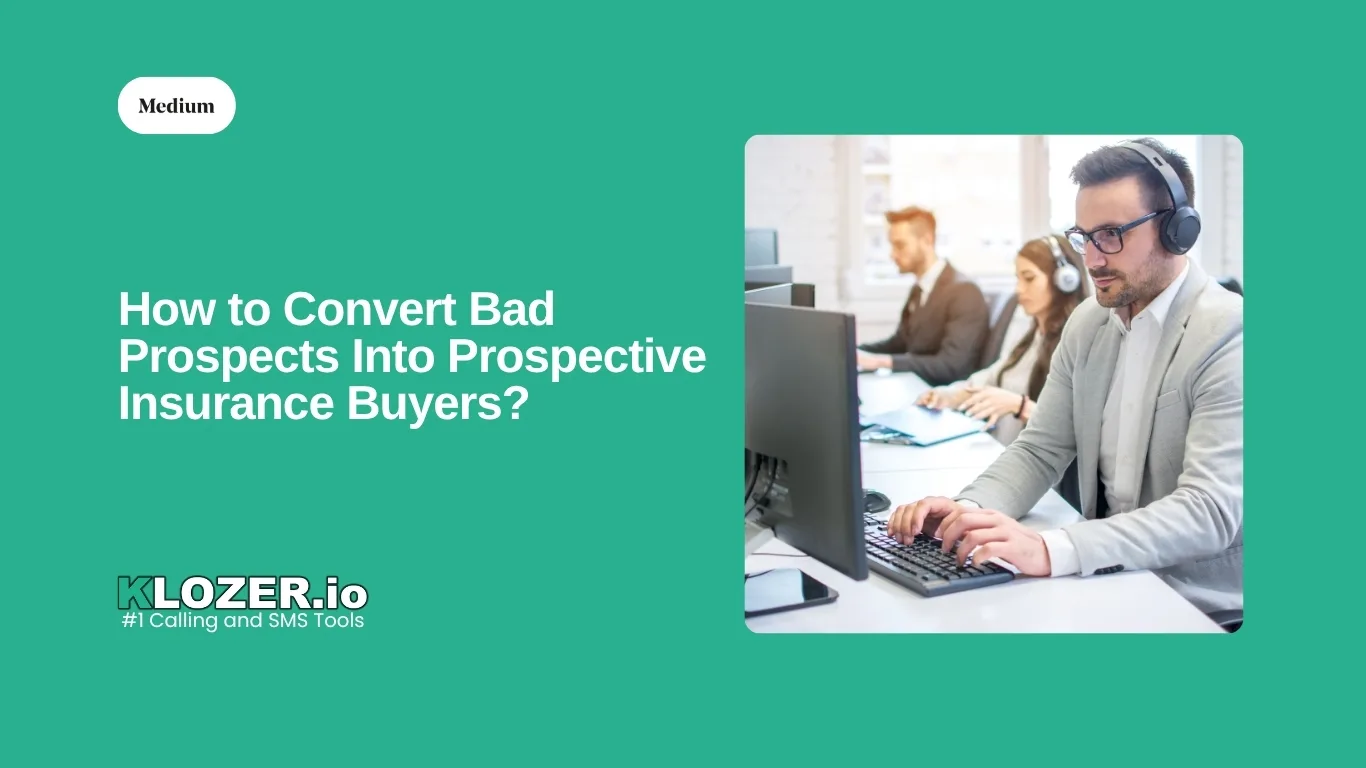 Medium

How to Convert Bad Prospects Into Prospective Insurance Buyers?

KLOZER.io
#1 Calling and SMS Tools